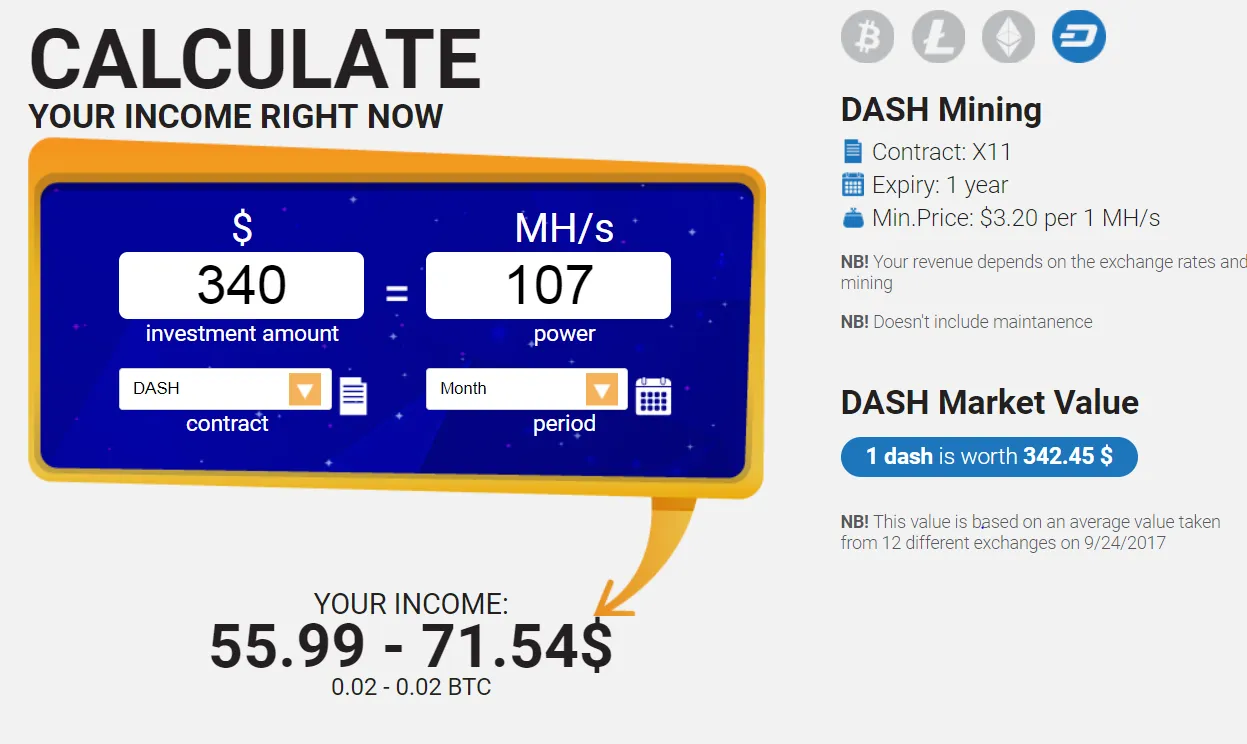 CALCULATE
YOUR INCOME RIGHT NOW

$
340
investment amount
=
MH/s
107
power

DASH
contract
Month
period

YOUR INCOME:
55.99 - 71.54$
0.02 - 0.02 BTC

DASH Mining
Contract: X11
Expiry: 1 year
Min.Price: $3.20 per 1 MH/s

NB! Your revenue depends on the exchange rates and mining

NB! Doesn't include maintanence

DASH Market Value
1 dash is worth 342.45 $

NB! This value is based on an average value taken from 12 different exchanges on 9/24/2017